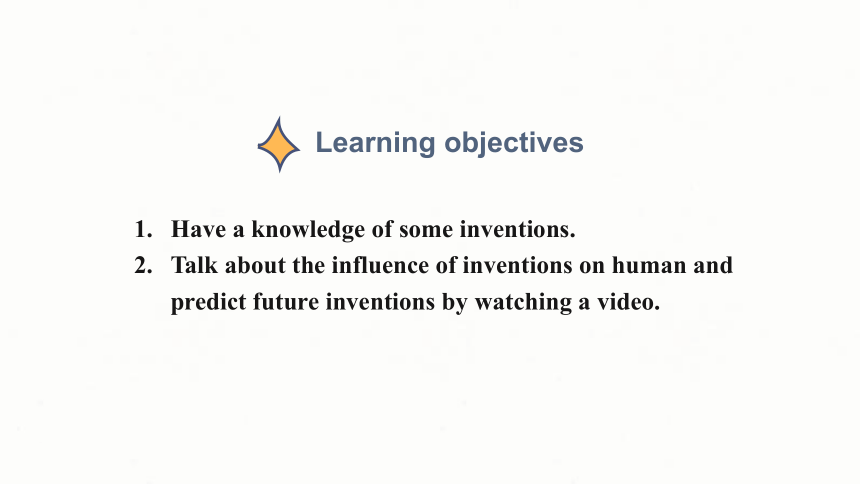 Learning objectives

1. Have a knowledge of some inventions.
2. Talk about the influence of inventions on human and predict future inventions by watching a video.